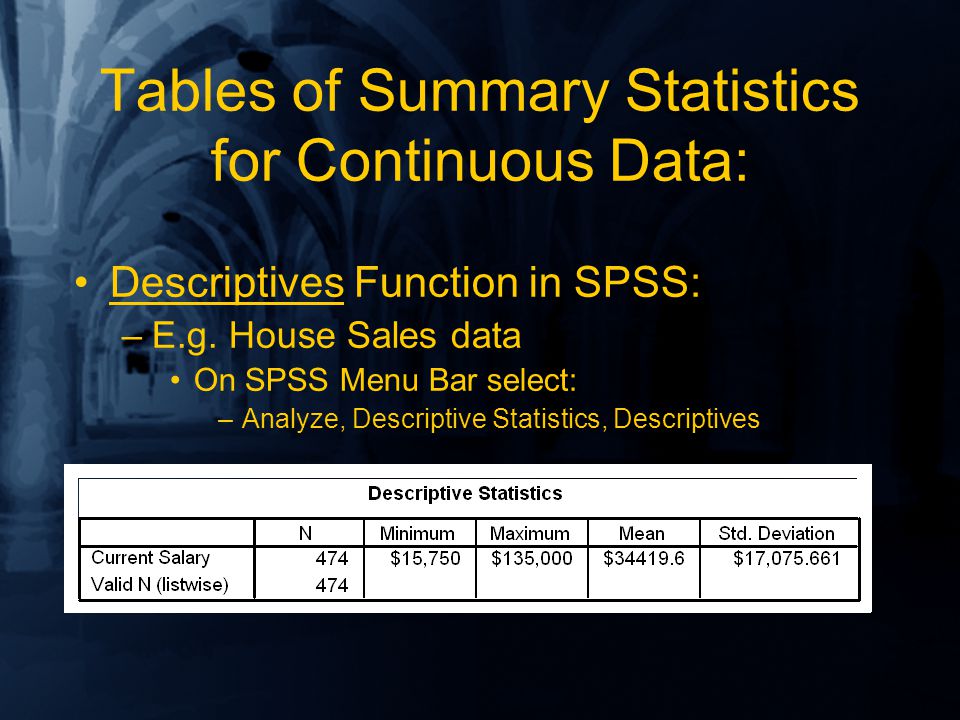 Tables of Summary Statistics for Continuous Data:

• Descriptives Function in SPSS:

– E.g. House Sales data

• On SPSS Menu Bar select:

– Analyze, Descriptive Statistics, Descriptives

Descriptive Statistics

|  | N | Minimum | Maximum | Mean | Std. Deviation |
|---|---|---|---|---|---|
| Current Salary | 474 | \$15,750 | \$135,000 | \$34419.6 | \$17,075.661 |
| Valid N (listwise) | 474 |  |  |  |  |